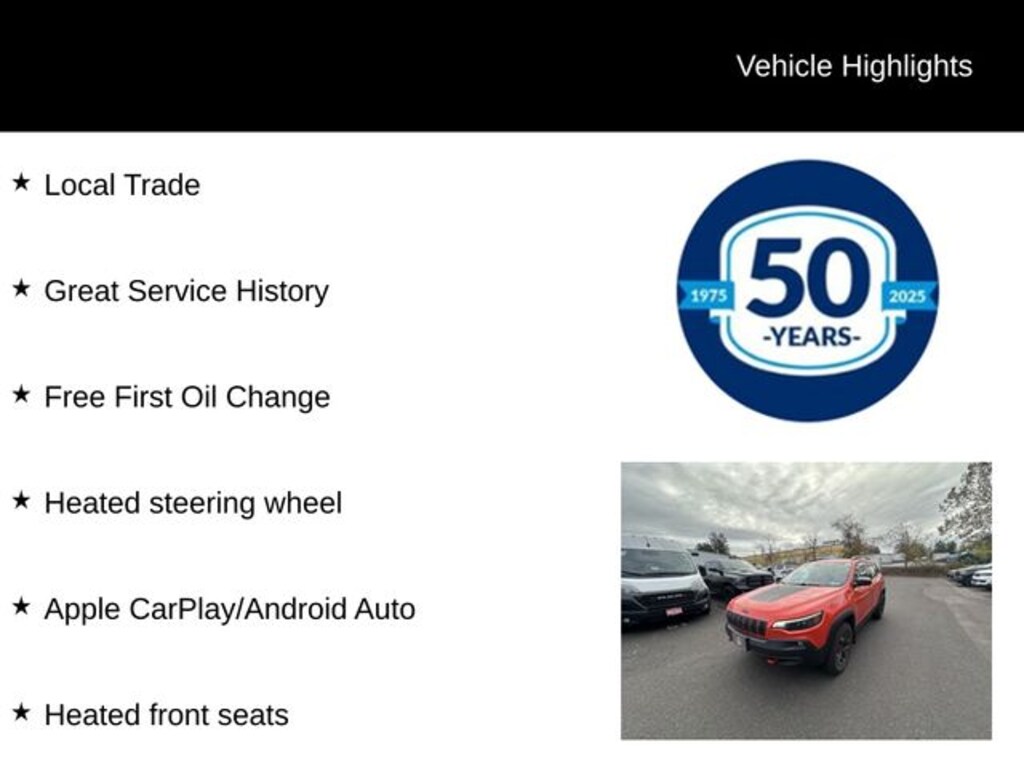 Vehicle Highlights

★ Local Trade

★ Great Service History

★ Free First Oil Change

★ Heated steering wheel

★ Apple CarPlay/Android Auto

★ Heated front seats

1975 50 2025 -YEARS-